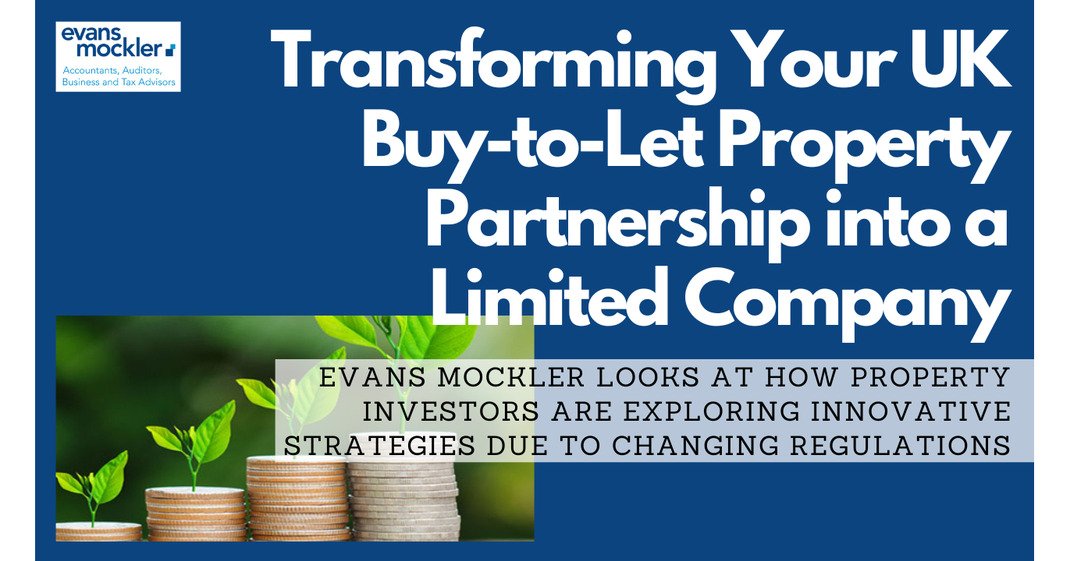 evans mockler
Accountants, Auditors, Business and Tax Advisors

Transforming Your UK Buy-to-Let Property Partnership into a Limited Company

EVANS MOCKLER LOOKS AT HOW PROPERTY INVESTORS ARE EXPLORING INNOVATIVE STRATEGIES DUE TO CHANGING REGULATIONS